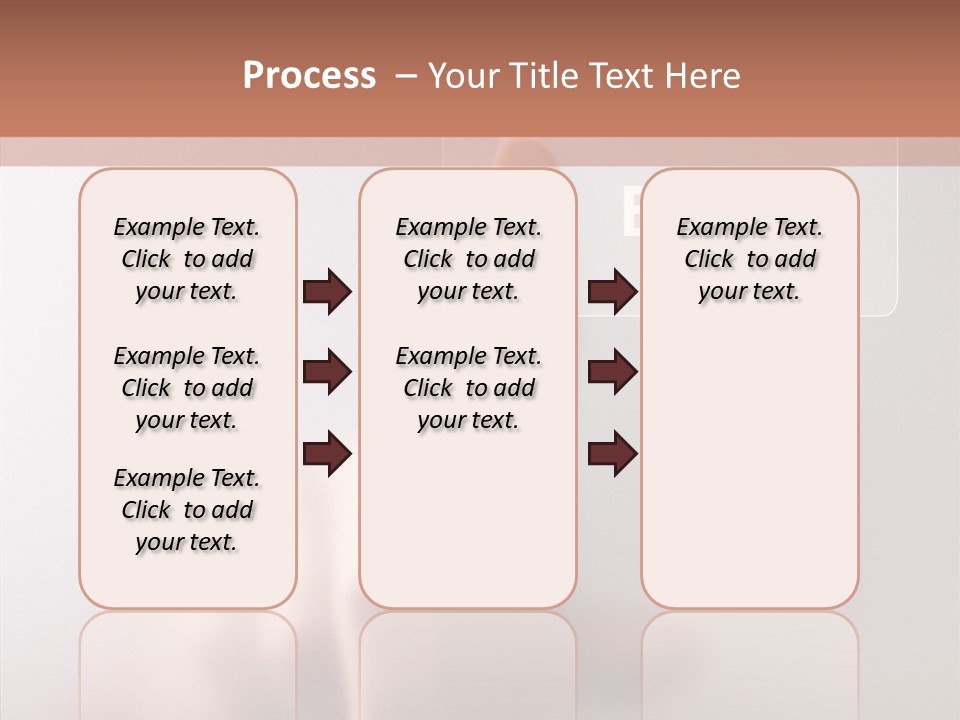 Process – Your Title Text Here

Example Text. Click to add your text.

Example Text. Click to add your text.

Example Text. Click to add your text.

Example Text. Click to add your text.

Example Text. Click to add your text.

Example Text. Click to add your text.